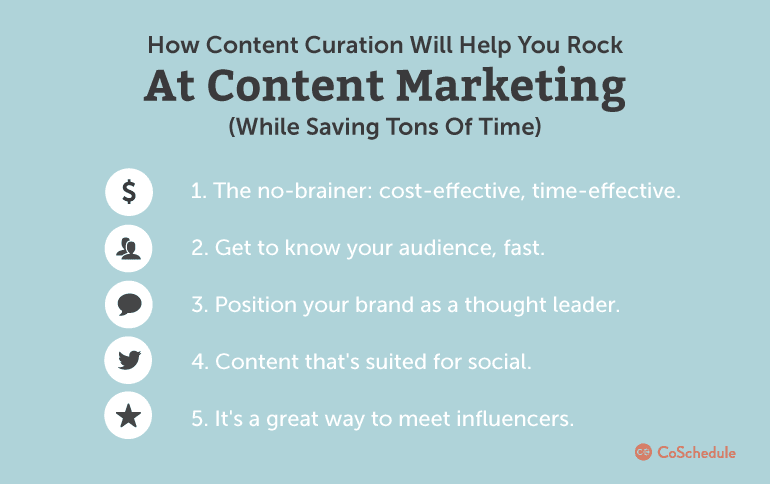 How Content Curation Will Help You Rock
At Content Marketing
(While Saving Tons Of Time)

$

1. The no-brainer: cost-effective, time-effective.

2. Get to know your audience, fast.

3. Position your brand as a thought leader.

4. Content that's suited for social.

5. It's a great way to meet influencers.

CoSchedule